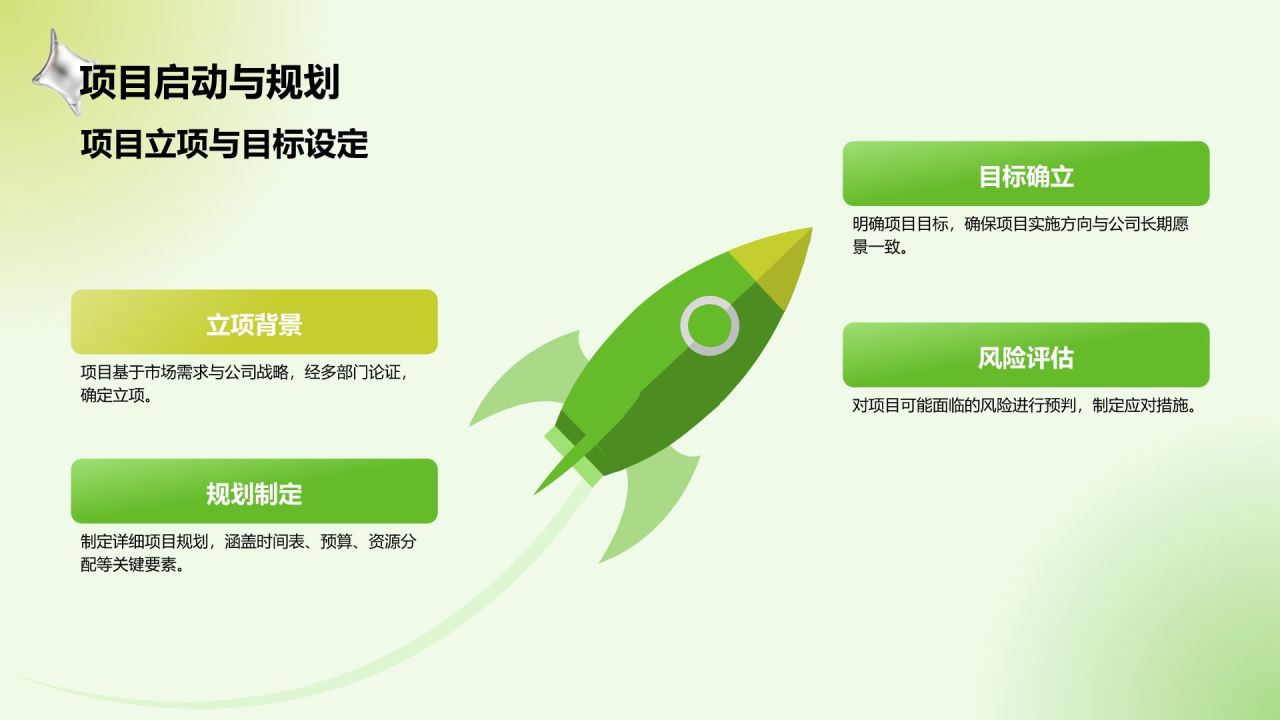 项目启动与规划

项目立项与目标设定

立项背景

项目基于市场需求与公司战略，经多部门论证，确定立项。

规划制定

制定详细项目规划，涵盖时间表、预算、资源分配等关键要素。

目标确立

明确项目目标，确保项目实施方向与公司长期愿景一致。

风险评估

对项目可能面临的风险进行预判，制定应对措施。